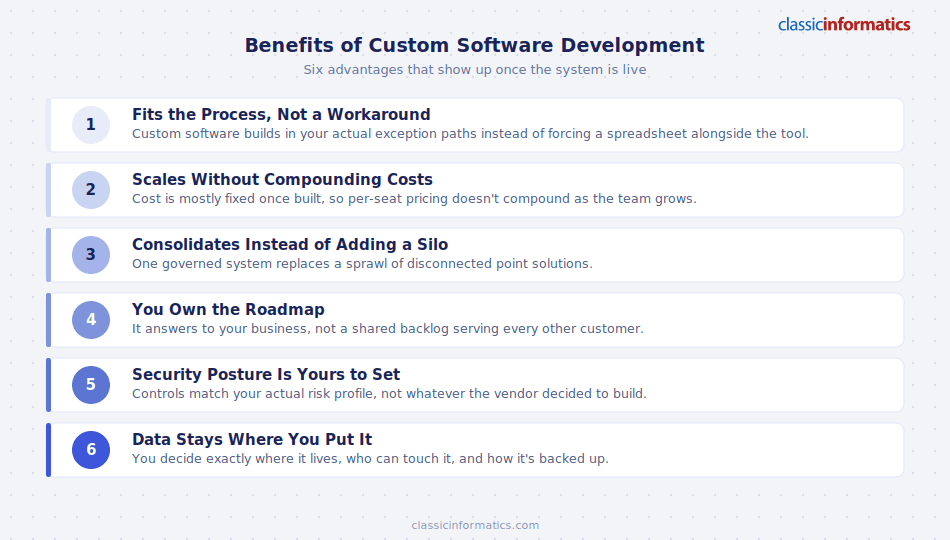 classicinformatics

Benefits of Custom Software Development

Six advantages that show up once the system is live

1

Fits the Process, Not a Workaround

Custom software builds in your actual exception paths instead of forcing a spreadsheet alongside the tool.

2

Scales Without Compounding Costs

Cost is mostly fixed once built, so per-seat pricing doesn't compound as the team grows.

3

Consolidates Instead of Adding a Silo

One governed system replaces a sprawl of disconnected point solutions.

4

You Own the Roadmap

It answers to your business, not a shared backlog serving every other customer.

5

Security Posture Is Yours to Set

Controls match your actual risk profile, not whatever the vendor decided to build.

6

Data Stays Where You Put It

You decide exactly where it lives, who can touch it, and how it's backed up.

classicinformatics.com